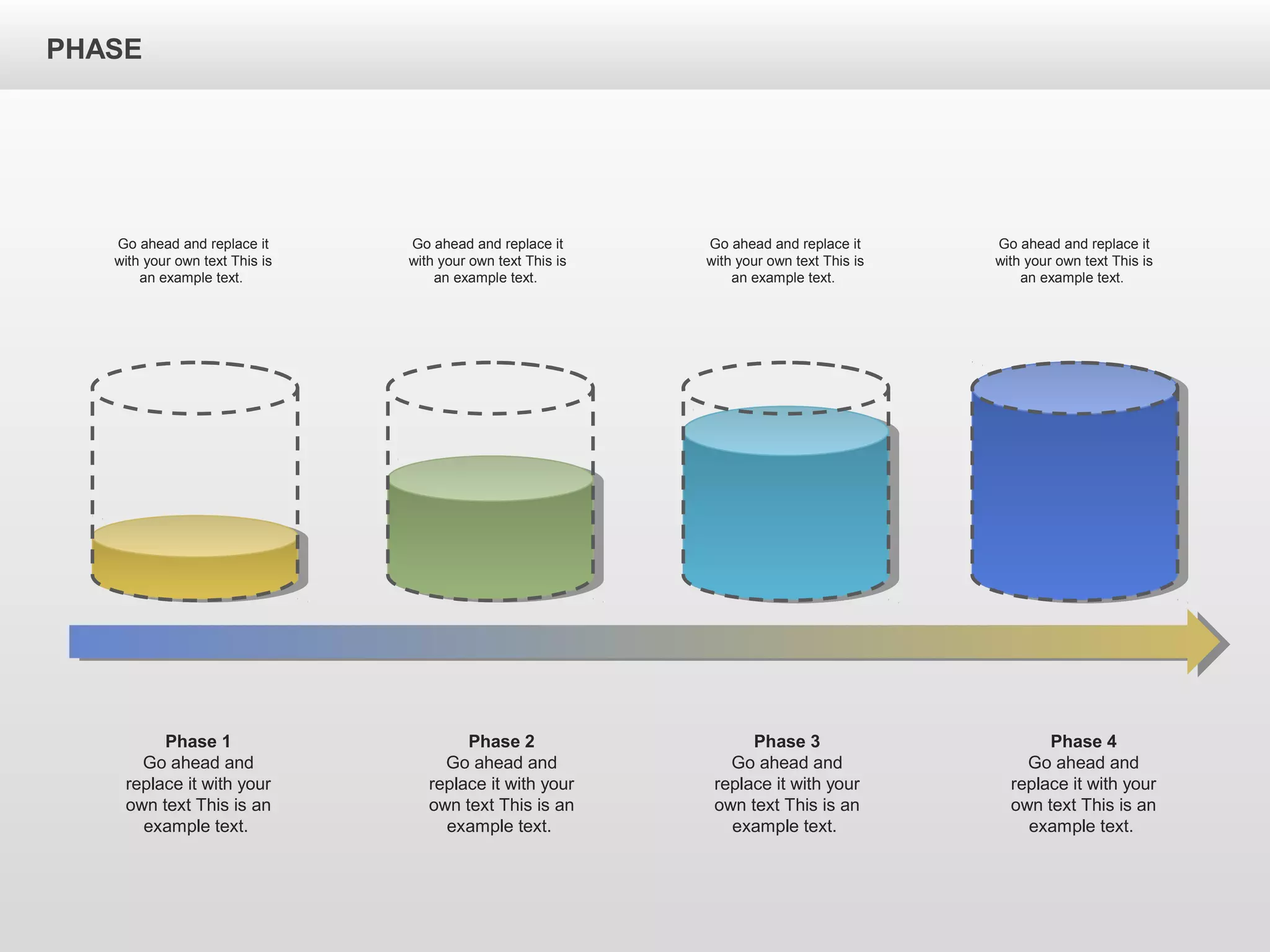 PHASE

Go ahead and replace it with your own text This is an example text.

Go ahead and replace it with your own text This is an example text.

Go ahead and replace it with your own text This is an example text.

Go ahead and replace it with your own text This is an example text.

Phase 1
Go ahead and replace it with your own text This is an example text.

Phase 2
Go ahead and replace it with your own text This is an example text.

Phase 3
Go ahead and replace it with your own text This is an example text.

Phase 4
Go ahead and replace it with your own text This is an example text.